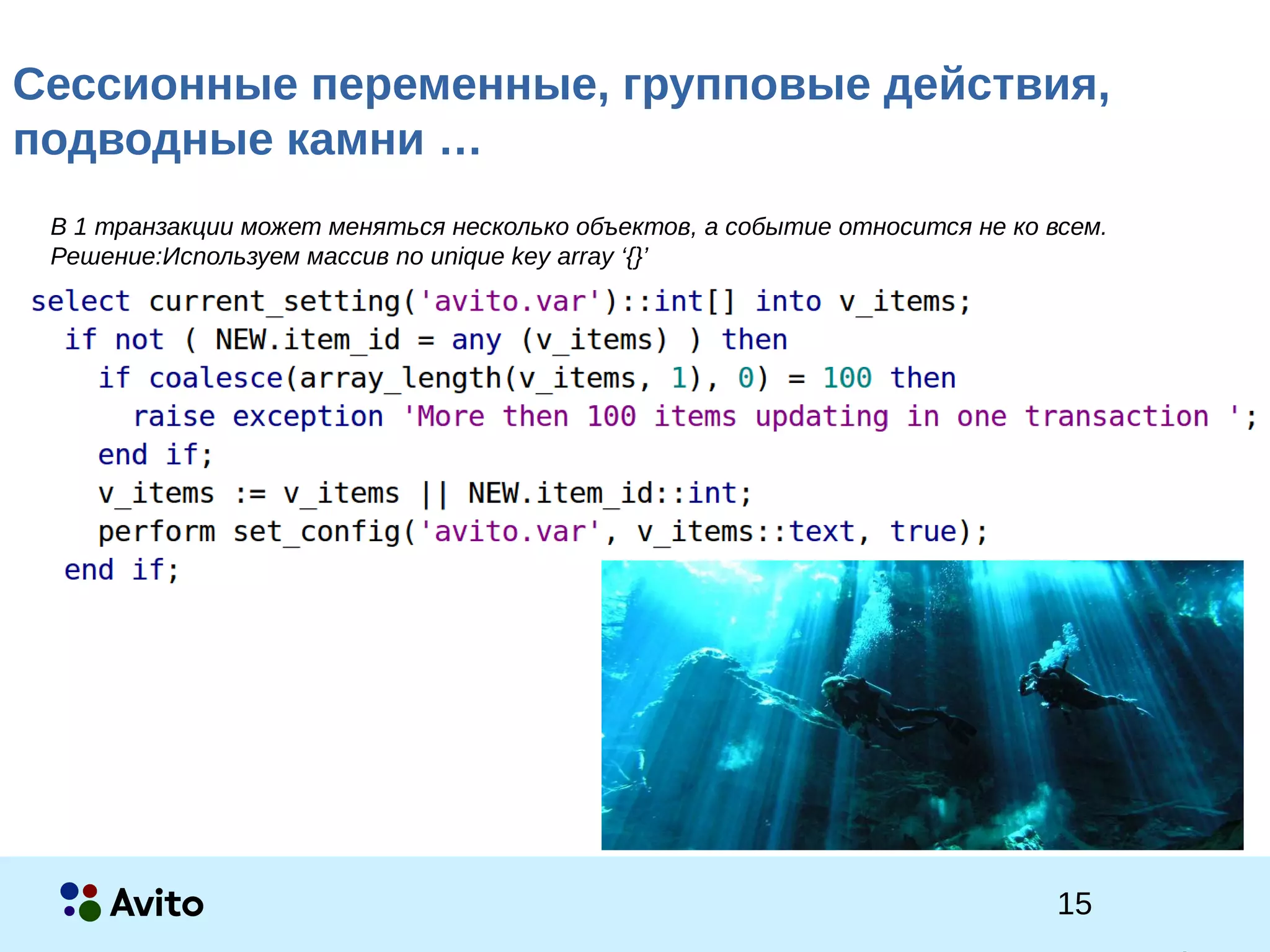 Сессионные переменные, групповые действия, подводные камни …

В 1 транзакции может меняться несколько объектов, а событие относится не ко всем.
Решение:Используем массив по unique key array ‘{}’

select current_setting('avito.var')::int[] into v_items;
  if not ( NEW.item_id = any (v_items) ) then
    if coalesce(array_length(v_items, 1), 0) = 100 then
      raise exception 'More then 100 items updating in one transaction ';
    end if;
    v_items := v_items || NEW.item_id::int;
    perform set_config('avito.var', v_items::text, true);
  end if;

Avito

15